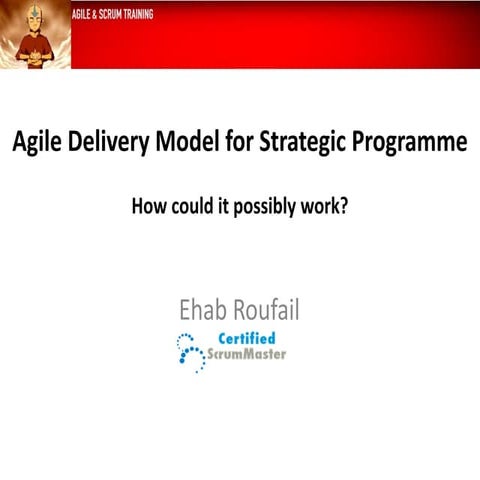 AGILE & SCRUM TRAINING

Agile Delivery Model for Strategic Programme

How could it possibly work?

Ehab Roufail

Certified ScrumMaster